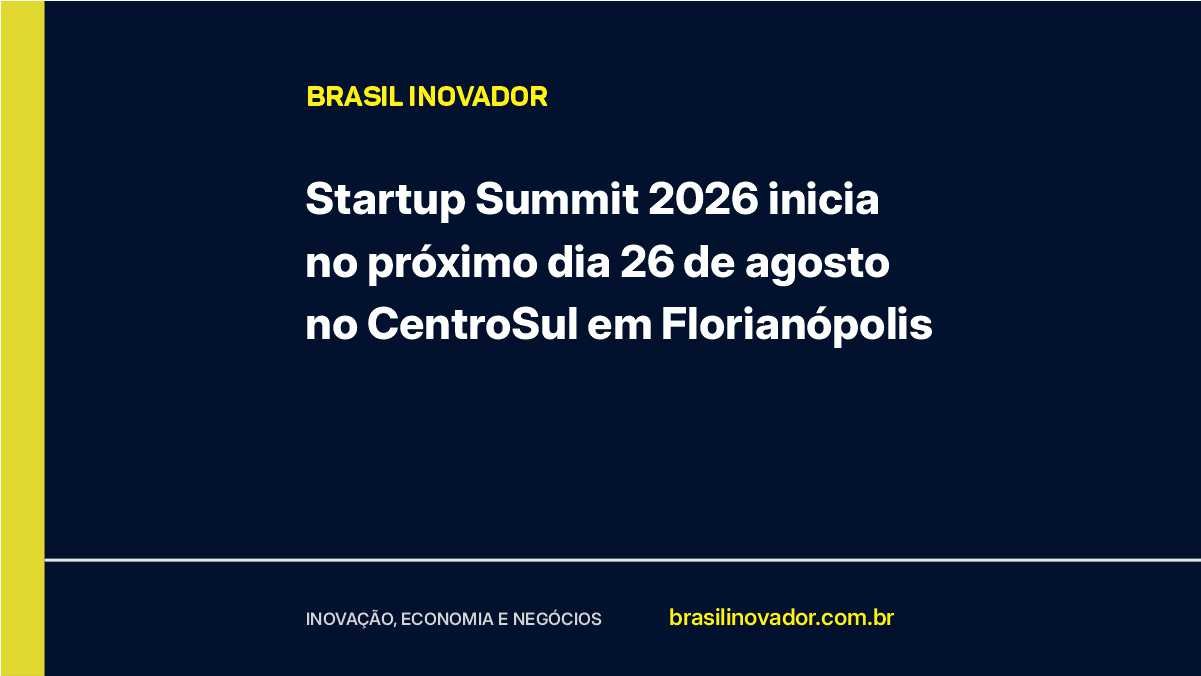 BRASIL INOVADOR

Startup Summit 2026 inicia no próximo dia 26 de agosto no CentroSul em Florianópolis

INOVAÇÃO, ECONOMIA E NEGÓCIOS

brasilinovador.com.br